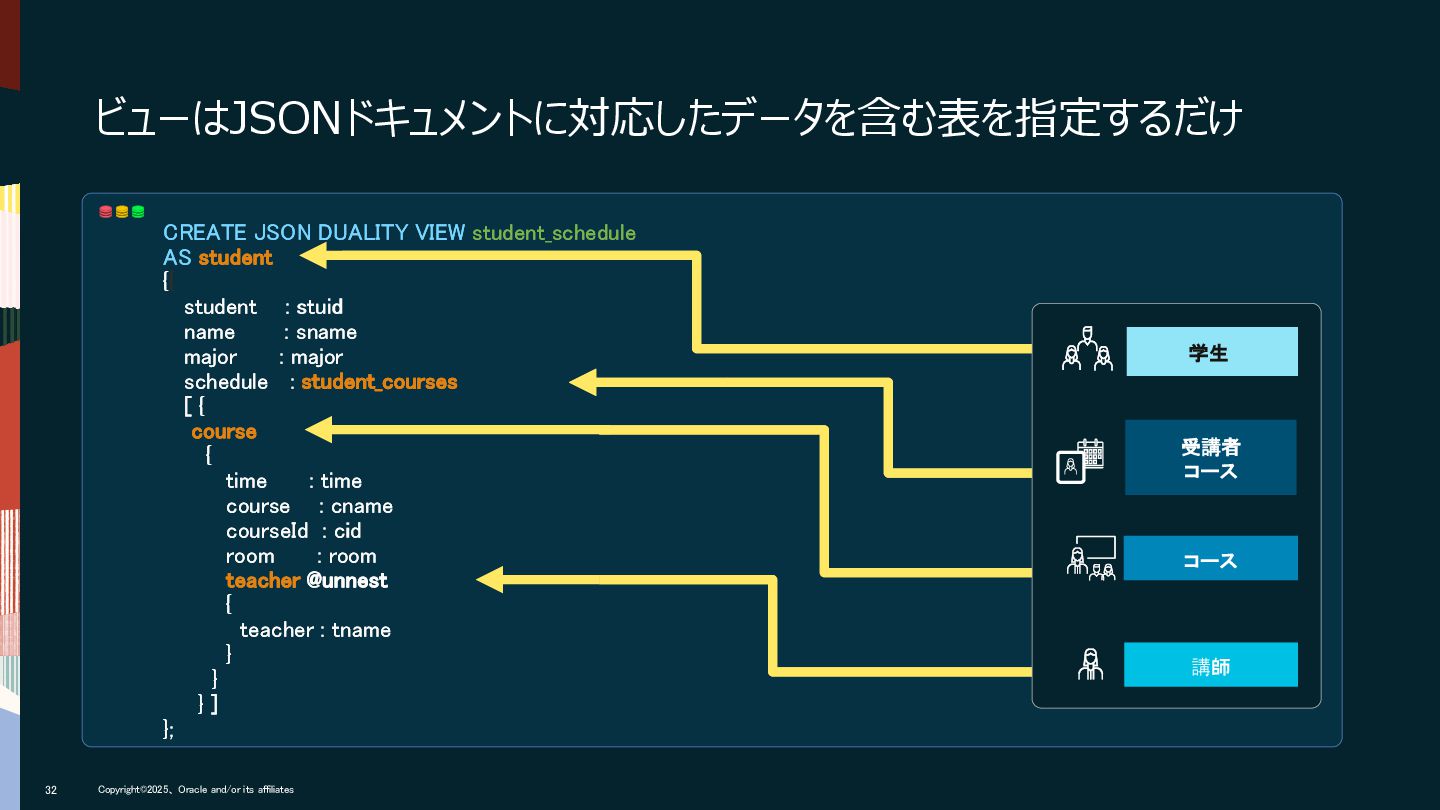 ビューはJSONドキュメントに対応したデータを含む表を指定するだけ

CREATE JSON DUALITY VIEW student_schedule
AS student
{
student : stuid
name : sname
major : major
schedule : student_courses
[ {
course
{
time : time
course : cname
courseId : cid
room : room
teacher @unnest
{
teacher : tname
}
}
} ]
};

学生

受講者
コース

コース

講師

32 Copyright©2025、Oracle and/or its affiliates